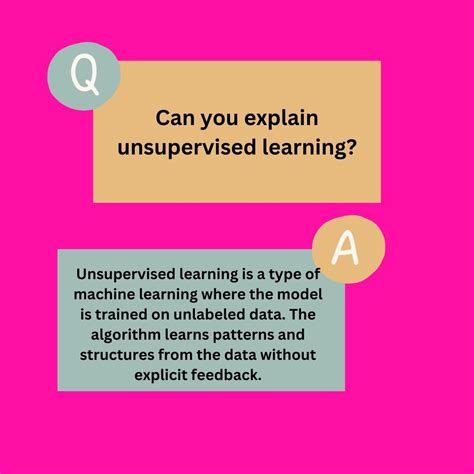 Q

Can you explain unsupervised learning?

A

Unsupervised learning is a type of machine learning where the model is trained on unlabeled data. The algorithm learns patterns and structures from the data without explicit feedback.